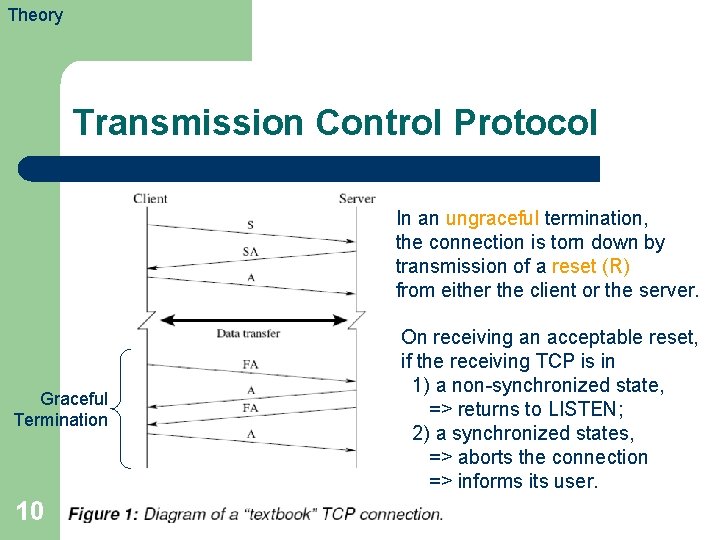 Theory

Transmission Control Protocol

Client
Server
S
SA
A
Data transfer
FA
A
FA
A

Graceful Termination

In an ungraceful termination, the connection is torn down by transmission of a reset (R) from either the client or the server.

On receiving an acceptable reset, if the receiving TCP is in
1) a non-synchronized state,
=> returns to LISTEN;
2) a synchronized states,
=> aborts the connection
=> informs its user.

10

Figure 1: Diagram of a "textbook" TCP connection.